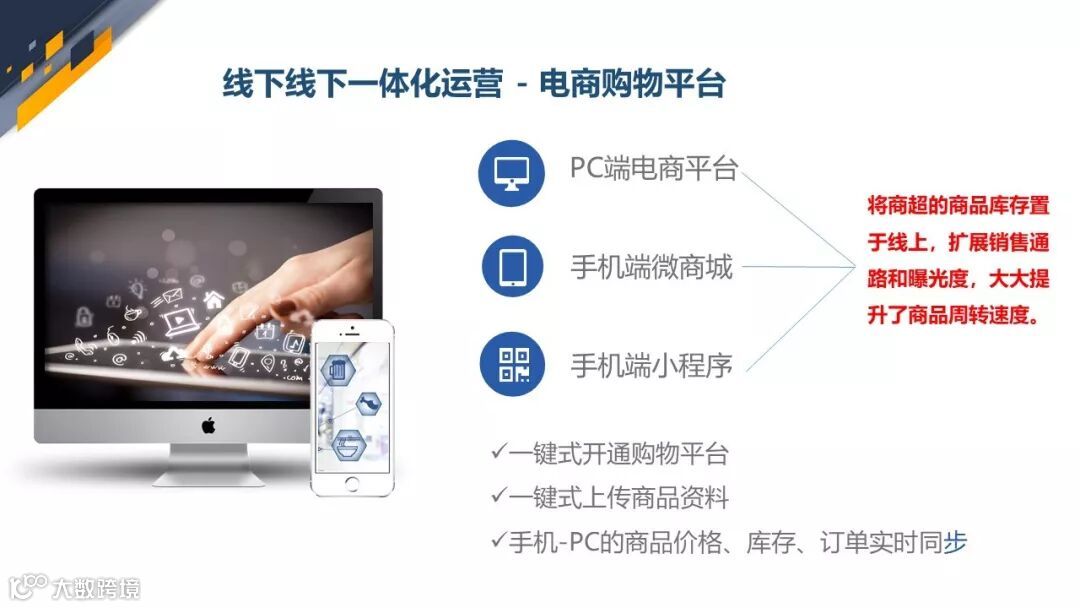 线下线下一体化运营 - 电商购物平台

PC端电商平台

手机端微商城

手机端小程序

将商超的商品库存置于线上，扩展销售通路和曝光度，大大提升了商品周转速度。

✓一键式开通购物平台
✓一键式上传商品资料
✓手机-PC的商品价格、库存、订单实时同步

大数跨境